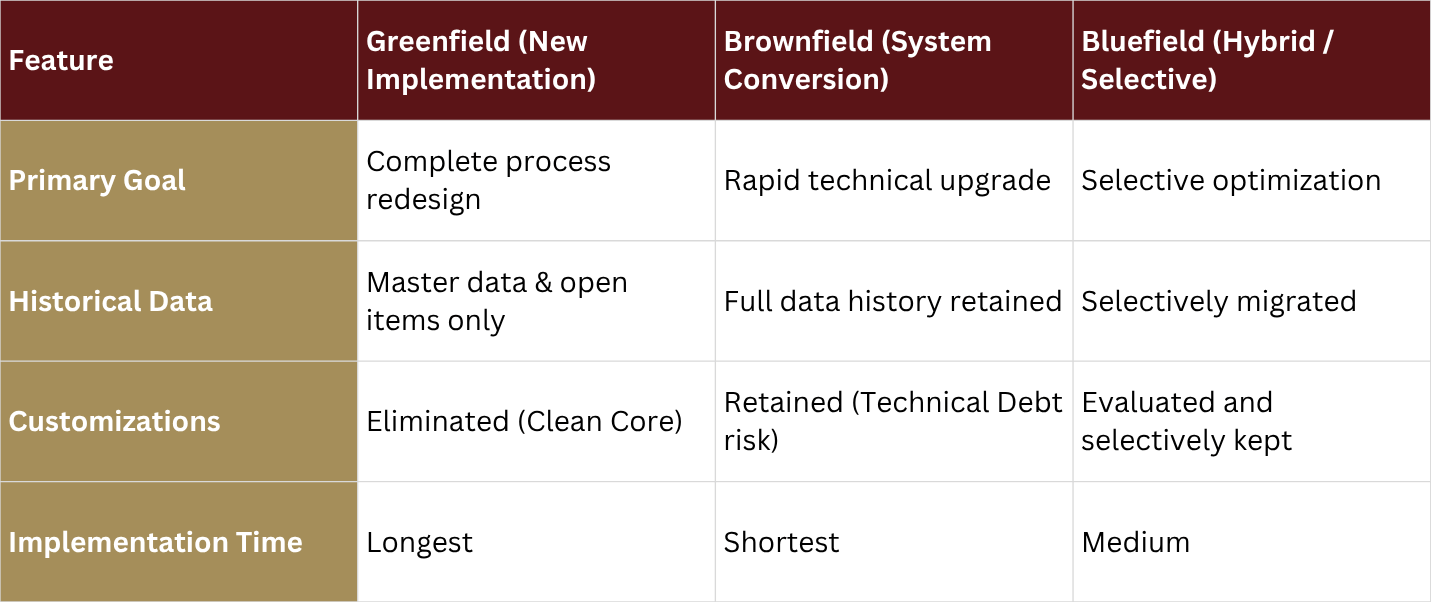 | Feature | Greenfield (New Implementation) | Brownfield (System Conversion) | Bluefield (Hybrid / Selective) |
|---|---|---|---|
| Primary Goal | Complete process redesign | Rapid technical upgrade | Selective optimization |
| Historical Data | Master data & open items only | Full data history retained | Selectively migrated |
| Customizations | Eliminated (Clean Core) | Retained (Technical Debt risk) | Evaluated and selectively kept |
| Implementation Time | Longest | Shortest | Medium |